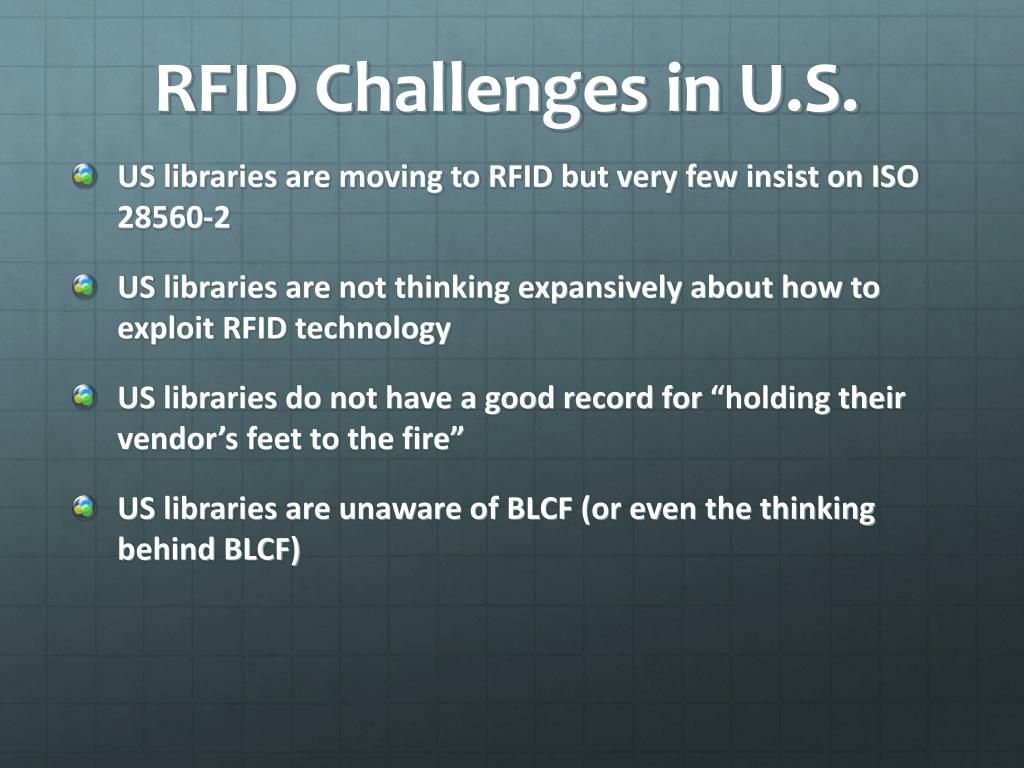 RFID Challenges in U.S.

US libraries are moving to RFID but very few insist on ISO 28560-2

US libraries are not thinking expansively about how to exploit RFID technology

US libraries do not have a good record for “holding their vendor’s feet to the fire”

US libraries are unaware of BLCF (or even the thinking behind BLCF)